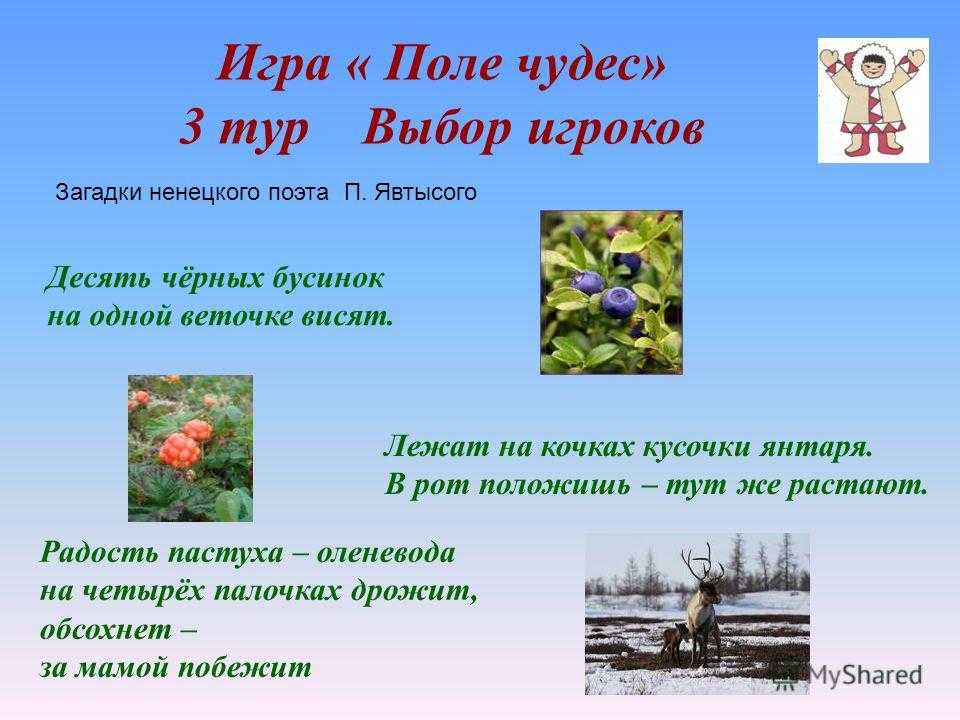 Игра « Поле чудес»
3 тур Выбор игроков

Загадки ненецкого поэта П. Явтысого

Десять чёрных бусинок
на одной веточке висят.

Лежат на кочках кусочки янтаря.
В рот положишь – тут же растают.

Радость пастуха – оленевода
на четырёх палочках дрожит,
обсохнет –
за мамой побежит

MyShared